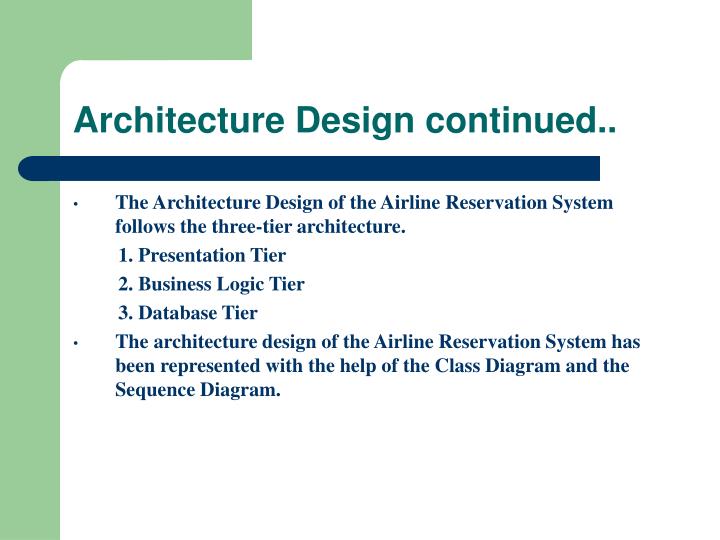 Architecture Design continued..

• The Architecture Design of the Airline Reservation System follows the three-tier architecture.

1. Presentation Tier

2. Business Logic Tier

3. Database Tier

• The architecture design of the Airline Reservation System has been represented with the help of the Class Diagram and the Sequence Diagram.